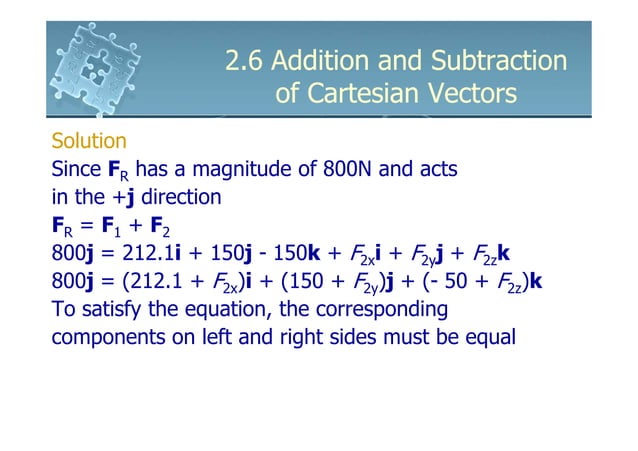 2.6 Addition and Subtraction of Cartesian Vectors

Solution
Since $\mathbf{F}_R$ has a magnitude of 800N and acts in the +$\mathbf{j}$ direction
$\mathbf{F}_R = \mathbf{F}_1 + \mathbf{F}_2$
$800\mathbf{j} = 212.1\mathbf{i} + 150\mathbf{j} - 150\mathbf{k} + F_{2x}\mathbf{i} + F_{2y}\mathbf{j} + F_{2z}\mathbf{k}$
$800\mathbf{j} = (212.1 + F_{2x})\mathbf{i} + (150 + F_{2y})\mathbf{j} + (- 50 + F_{2z})\mathbf{k}$
To satisfy the equation, the corresponding components on left and right sides must be equal